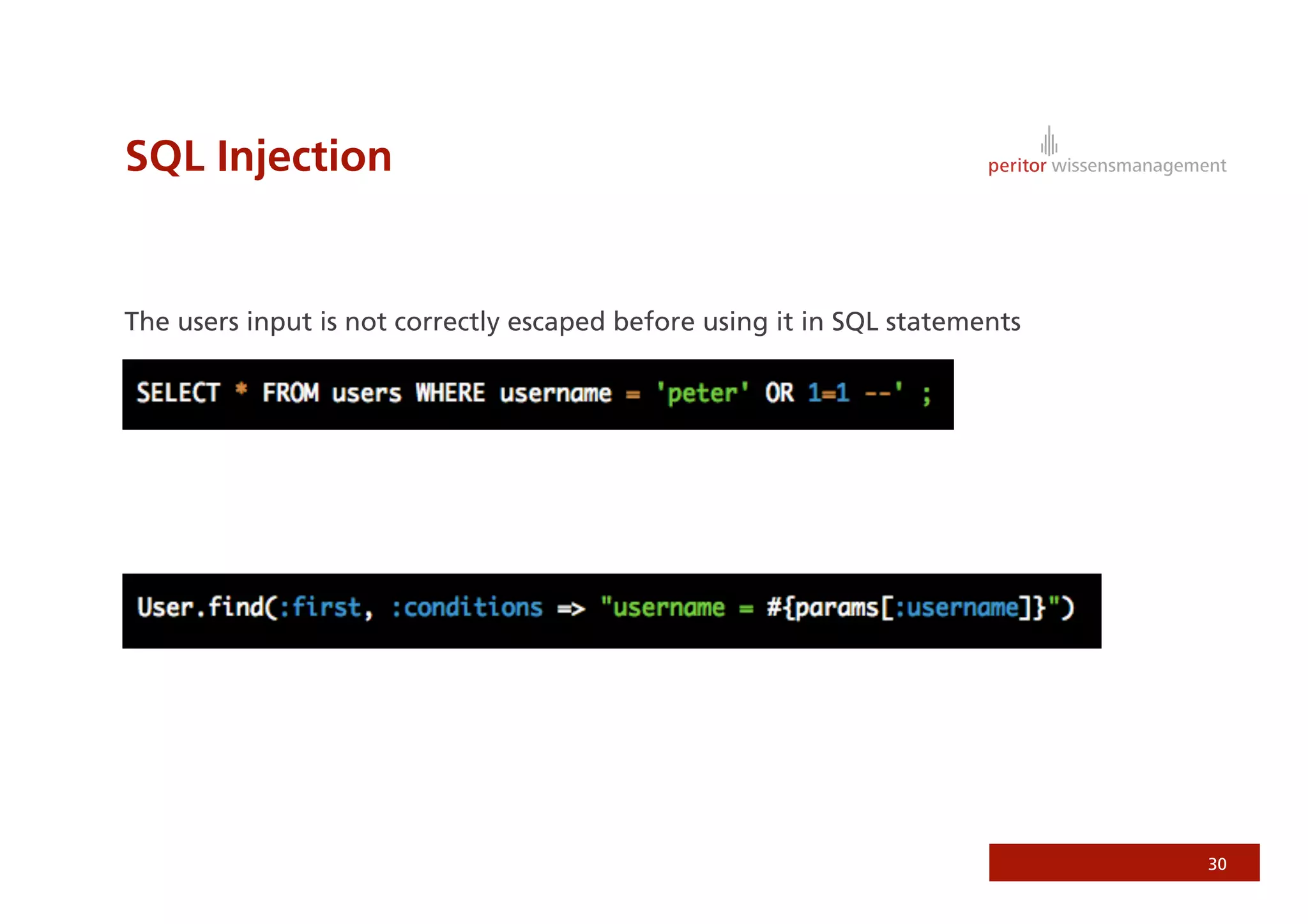 SQL Injection

peritor wissensmanagement

The users input is not correctly escaped before using it in SQL statements

SELECT * FROM users WHERE username = 'peter' OR 1=1 --' ;

User.find(:first, :conditions => "username = #{params[:username]}")

30